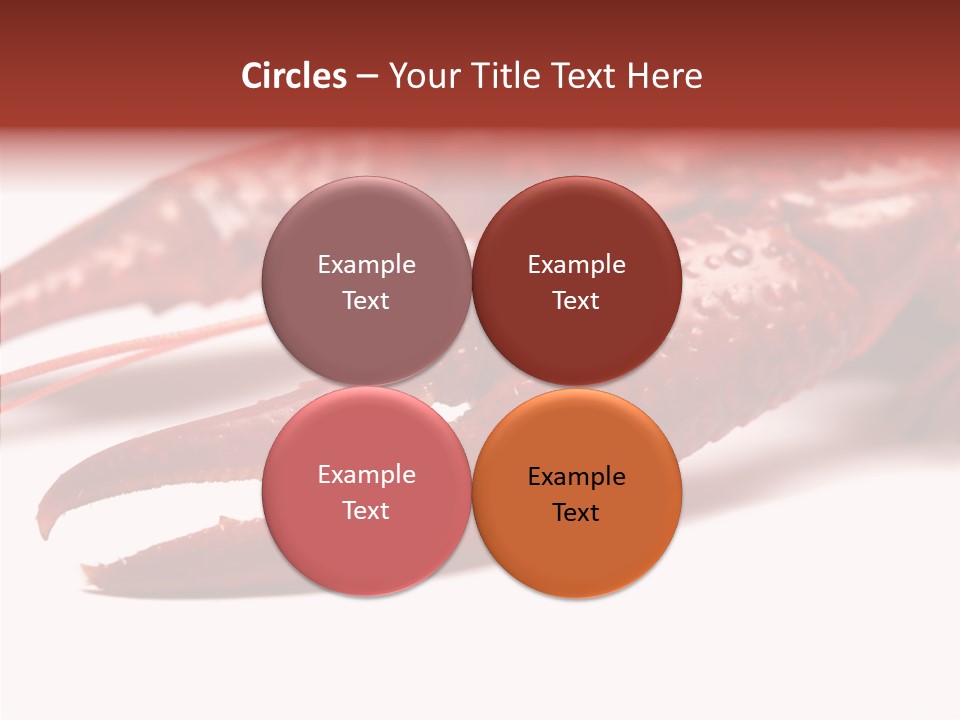 Circles – Your Title Text Here

Example Text

Example Text

Example Text

Example Text